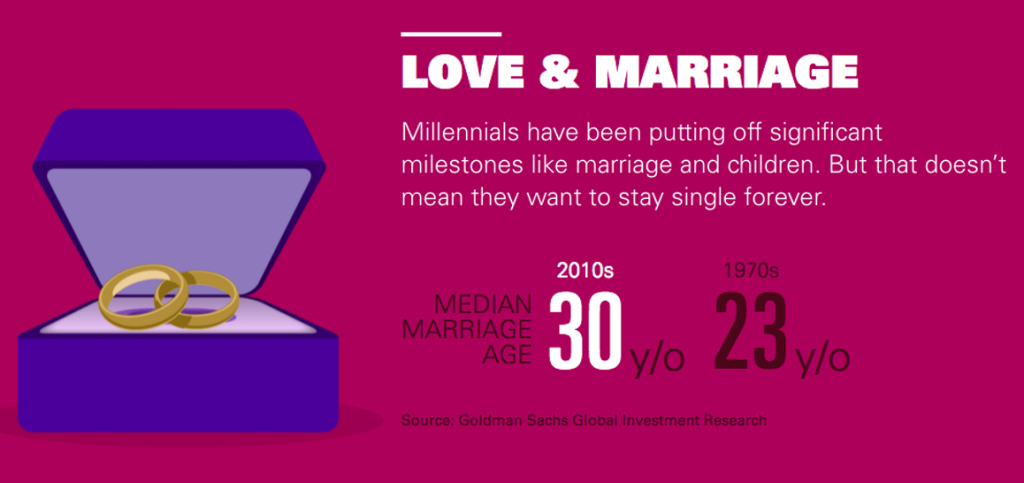 LOVE & MARRIAGE

Millennials have been putting off significant milestones like marriage and children. But that doesn't mean they want to stay single forever.

MEDIAN MARRIAGE AGE

2010s
30 y/o

1970s
23 y/o

Source: Goldman Sachs Global Investment Research